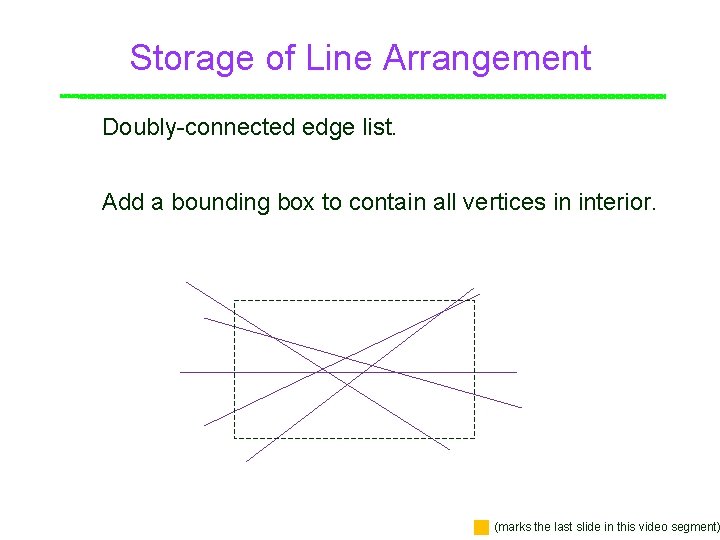 Storage of Line Arrangement

Doubly-connected edge list.

Add a bounding box to contain all vertices in interior.

(marks the last slide in this video segment)